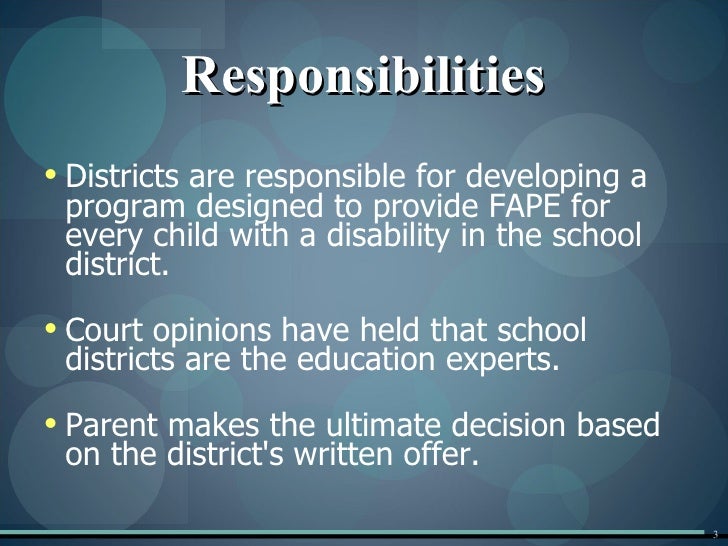 Responsibilities

• Districts are responsible for developing a program designed to provide FAPE for every child with a disability in the school district.

• Court opinions have held that school districts are the education experts.

• Parent makes the ultimate decision based on the district's written offer.

3